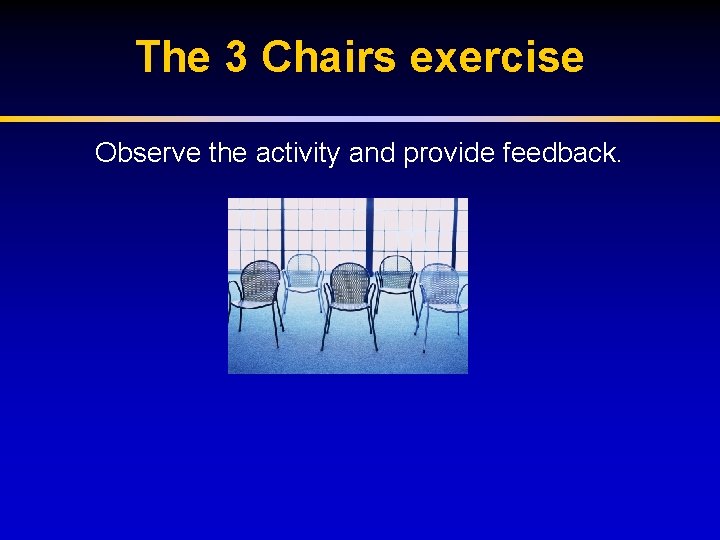 The 3 Chairs exercise

Observe the activity and provide feedback.